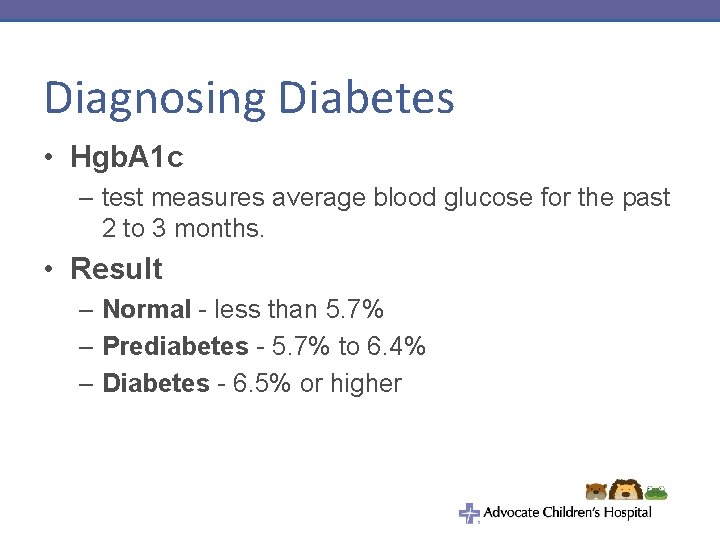 Diagnosing Diabetes

• HgbA1c
– test measures average blood glucose for the past 2 to 3 months.

• Result
– Normal - less than 5.7%
– Prediabetes - 5.7% to 6.4%
– Diabetes - 6.5% or higher

Advocate Children's Hospital